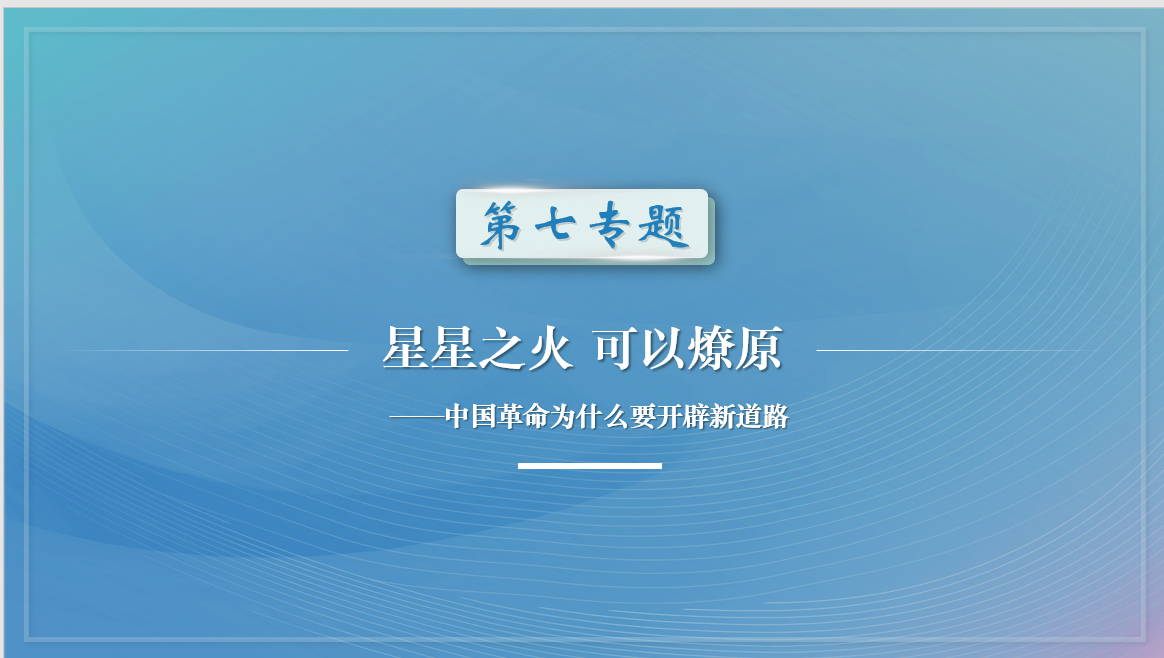 第七专题

星星之火 可以燎原

——中国革命为什么要开辟新道路